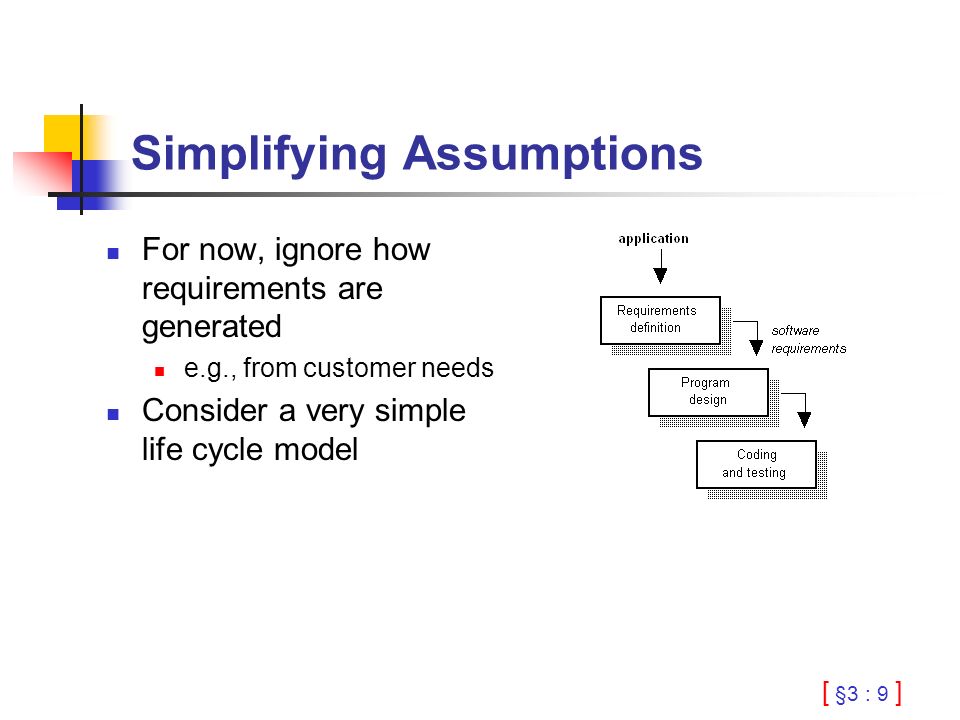 Simplifying Assumptions

For now, ignore how requirements are generated

e.g., from customer needs

Consider a very simple life cycle model

application

Requirements definition

software requirements

Program design

Coding and testing

[ §3 : 9 ]